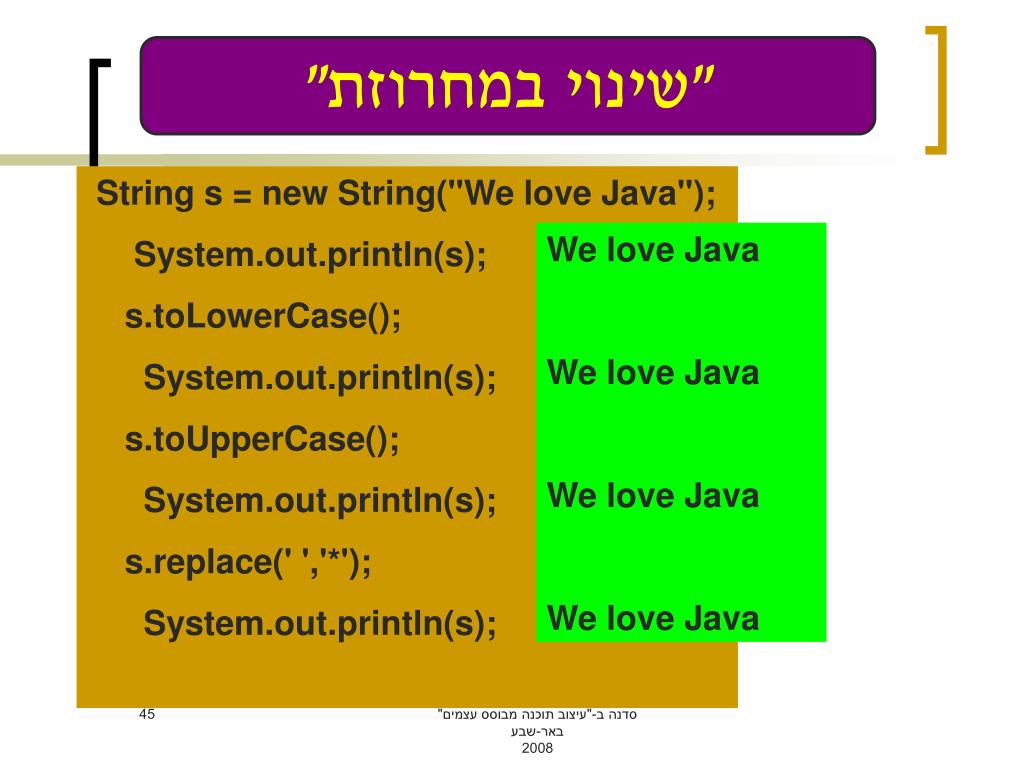 "שינוי במחרוזת"

String s = new String("We love Java");
System.out.println(s);
s.toLowerCase();
System.out.println(s);
s.toUpperCase();
System.out.println(s);
s.replace(' ','*');
System.out.println(s);

We love Java

We love Java

We love Java

We love Java

45

סדנה ב-"עיצוב תוכנה מבוסס עצמים"
באר-שבע
2008